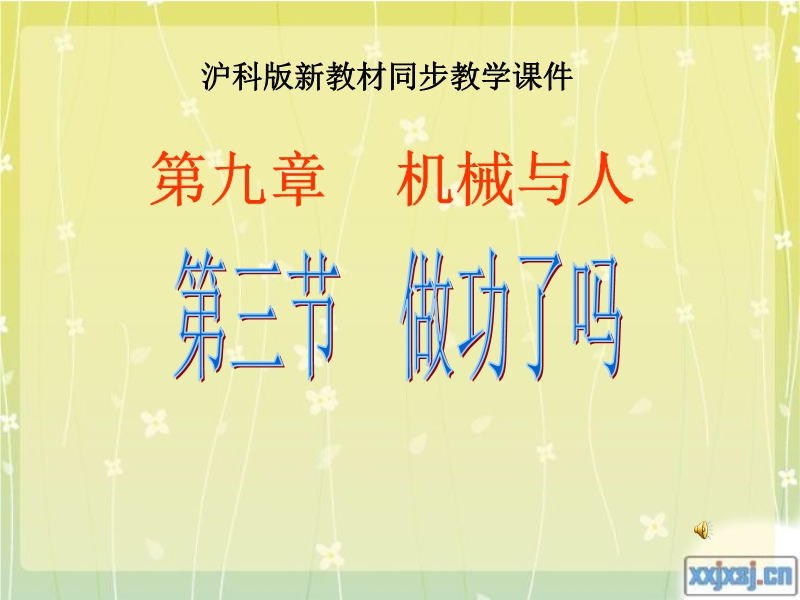 沪科版新教材同步教学课件

第九章　机械与人

第三节　做功了吗

xxjxsj.cn